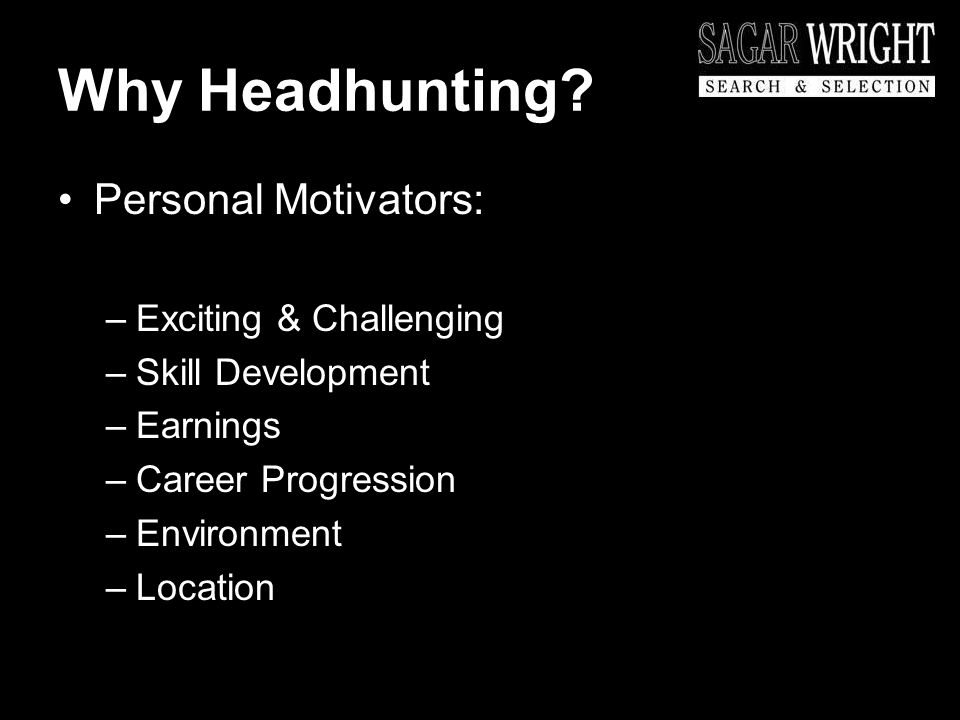 SAGAR WRIGHT
SEARCH & SELECTION

Why Headhunting?

• Personal Motivators:

– Exciting & Challenging
– Skill Development
– Earnings
– Career Progression
– Environment
– Location